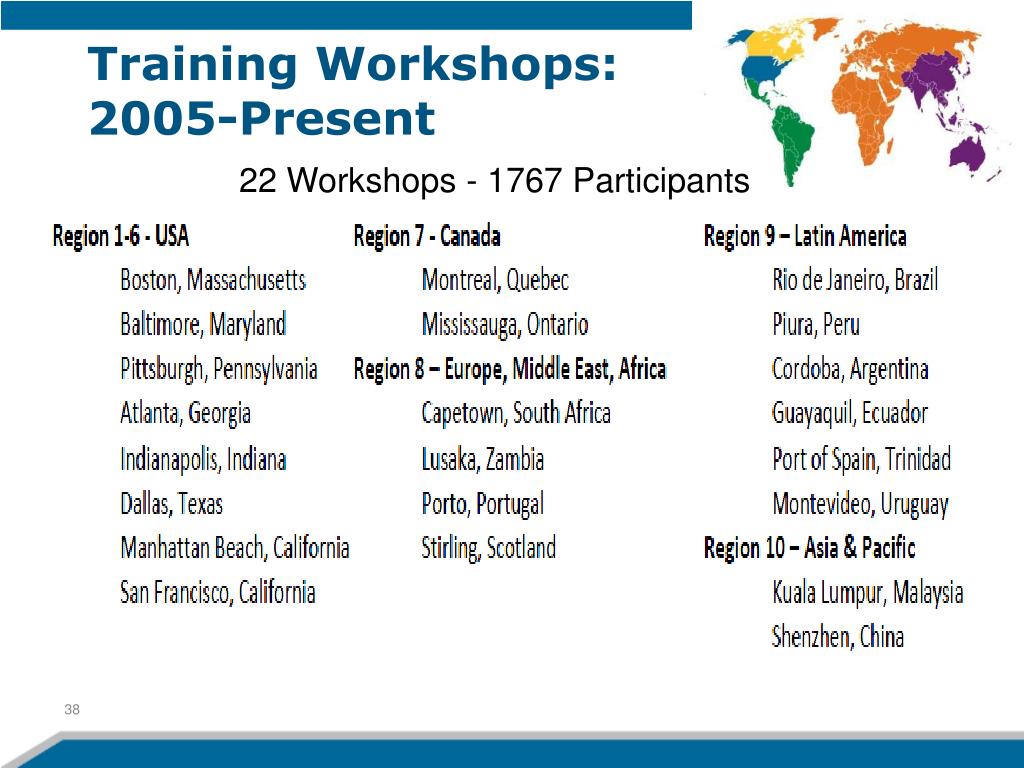 Training Workshops: 2005-Present

22 Workshops - 1767 Participants

Region 1-6 - USA
Boston, Massachusetts
Baltimore, Maryland
Pittsburgh, Pennsylvania
Atlanta, Georgia
Indianapolis, Indiana
Dallas, Texas
Manhattan Beach, California
San Francisco, California

Region 7 - Canada
Montreal, Quebec
Mississauga, Ontario
Region 8 – Europe, Middle East, Africa
Capetown, South Africa
Lusaka, Zambia
Porto, Portugal
Stirling, Scotland

Region 9 – Latin America
Rio de Janeiro, Brazil
Piura, Peru
Cordoba, Argentina
Guayaquil, Ecuador
Port of Spain, Trinidad
Montevideo, Uruguay
Region 10 – Asia & Pacific
Kuala Lumpur, Malaysia
Shenzhen, China

38